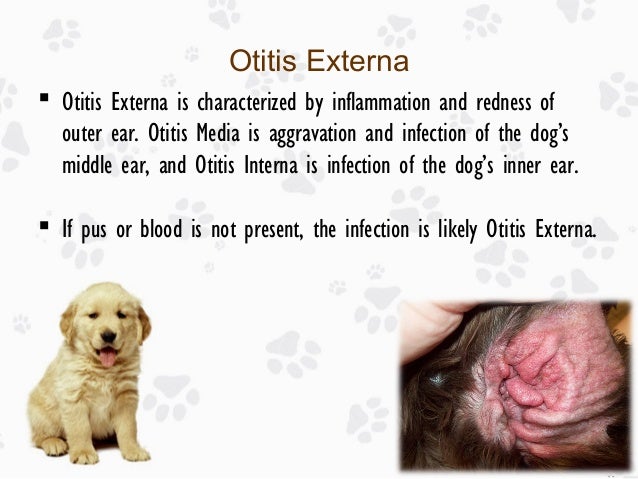 Otitis Externa

▪ Otitis Externa is characterized by inflammation and redness of outer ear. Otitis Media is aggravation and infection of the dog's middle ear, and Otitis Interna is infection of the dog's inner ear.

▪ If pus or blood is not present, the infection is likely Otitis Externa.